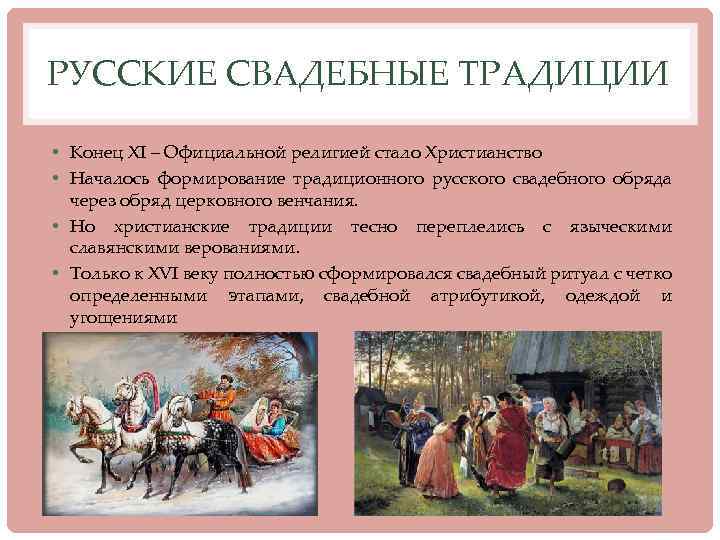 РУССКИЕ СВАДЕБНЫЕ ТРАДИЦИИ

• Конец XI – Официальной религией стало Христианство

• Началось формирование традиционного русского свадебного обряда через обряд церковного венчания.

• Но христианские традиции тесно переплелись с языческими славянскими верованиями.

• Только к XVI веку полностью сформировался свадебный ритуал с четко определенными этапами, свадебной атрибутикой, одеждой и угощениями